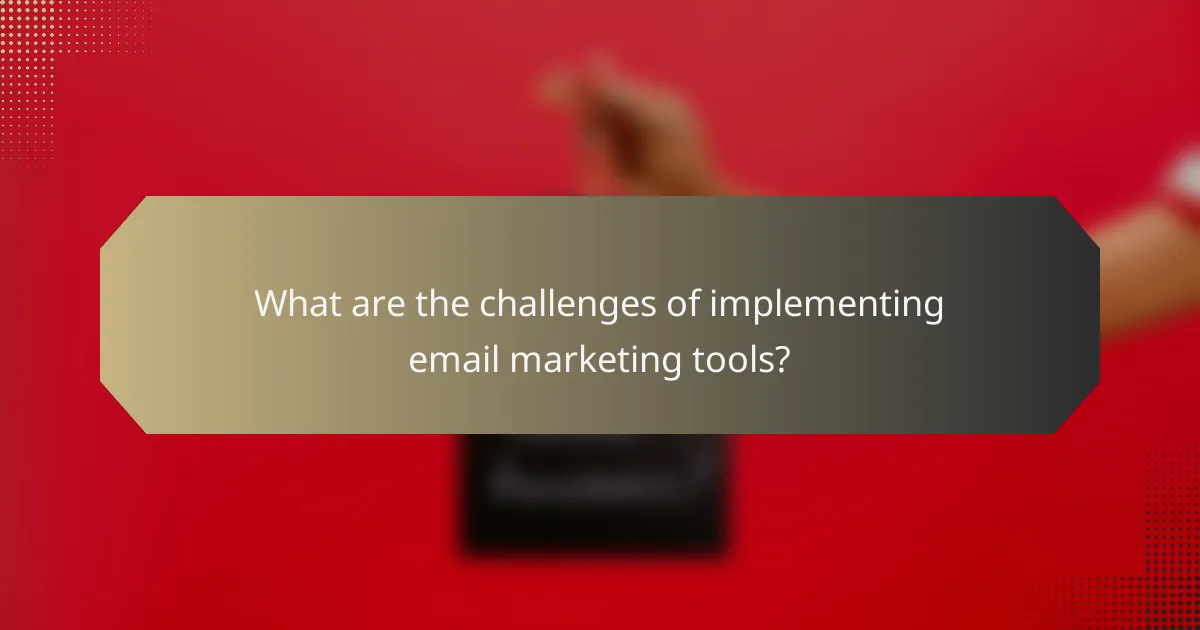 What are the challenges of implementing email marketing tools?